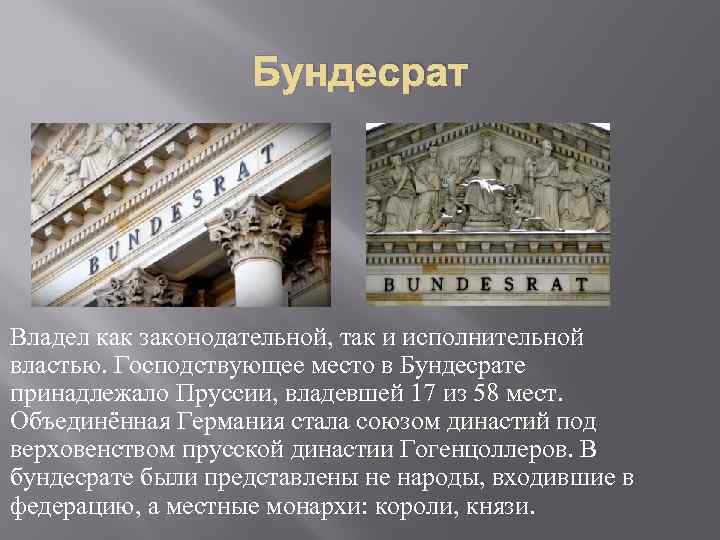 Бундесрат

BUNDESRAT

BUNDESRAT

Владел как законодательной, так и исполнительной властью. Господствующее место в Бундесрате принадлежало Пруссии, владевшей 17 из 58 мест. Объединённая Германия стала союзом династий под верховенством прусской династии Гогенцоллеров. В бундесрате были представлены не народы, входившие в федерацию, а местные монархи: короли, князи.